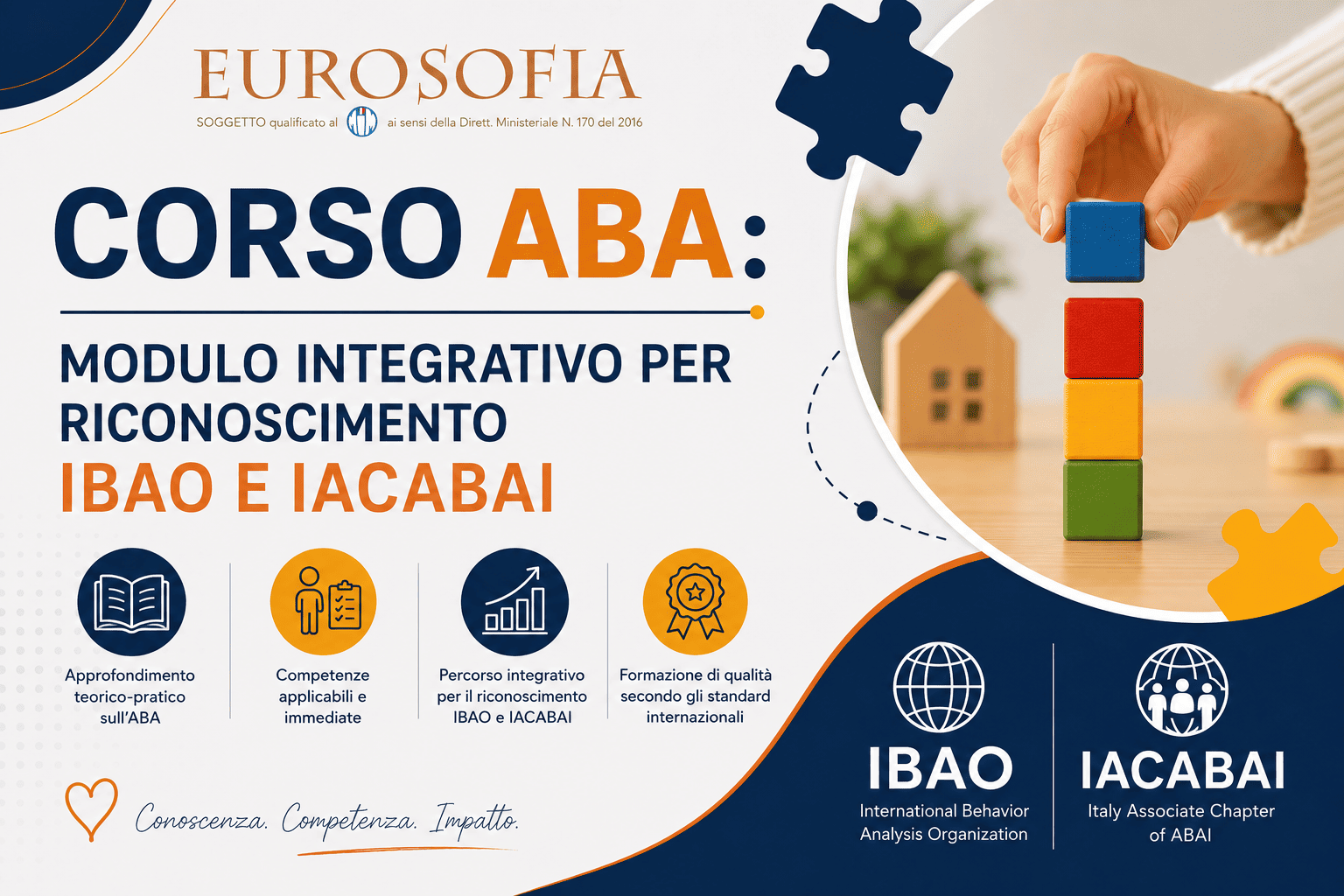 EUROSOFIA
SOGGETTO qualificato al ai sensi della Dirett. Ministeriale N. 170 del 2016

CORSO ABA:

MODULO INTEGRATIVO PER RICONOSCIMENTO IBAO E IACABAI

Approfondimento teorico-pratico sull'ABA

Competenze applicabili e immediate

Percorso integrativo per il riconoscimento IBAO e IACABAI

Formazione di qualità secondo gli standard internazionali

Conoscenza. Competenza. Impatto.

IBAO
International Behavior Analysis Organization

IACABAI
Italy Associate Chapter of ABAI